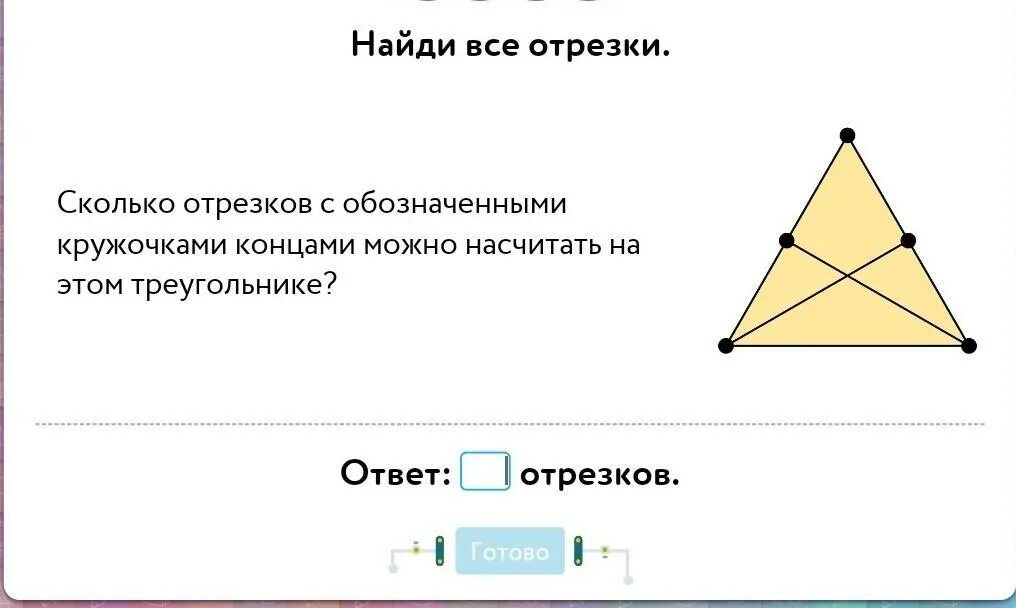 Найди все отрезки.

Сколько отрезков с обозначенными кружочками концами можно насчитать на этом треугольнике?

Ответ: отрезков.

Готово